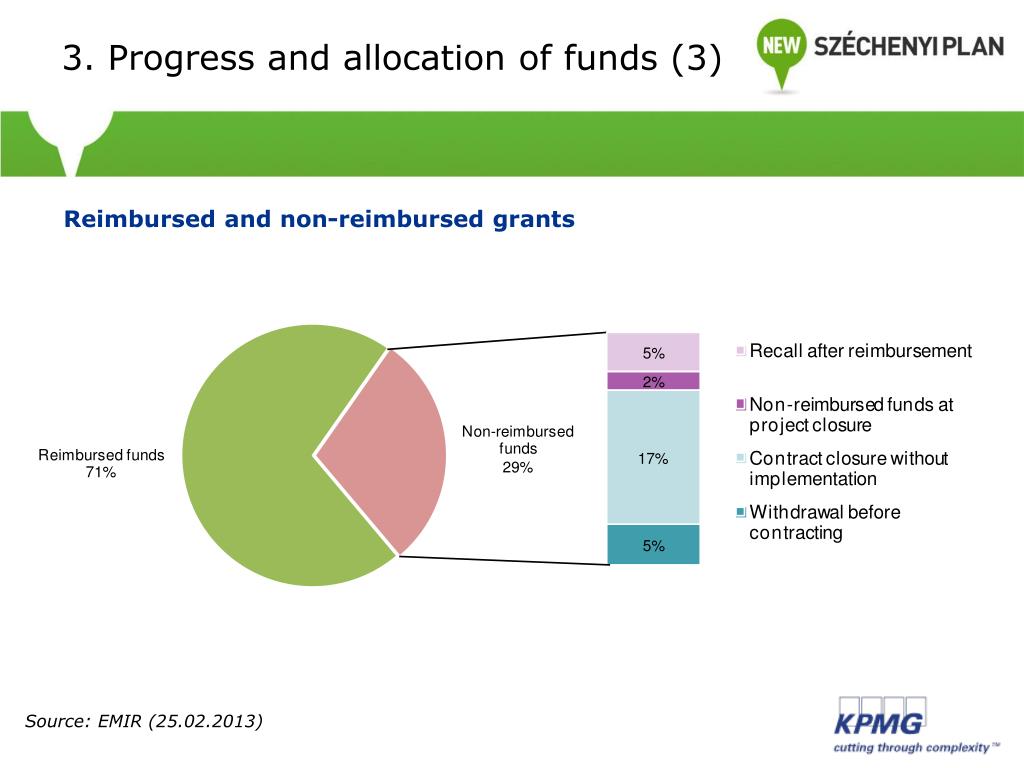 3. Progress and allocation of funds (3)

NEW SZÉCHENYI PLAN

Reimbursed and non-reimbursed grants

Reimbursed funds 71%

Non-reimbursed funds 29%

5%
2%
17%
5%

Recall after reimbursement
Non-reimbursed funds at project closure
Contract closure without implementation
Withdrawal before contracting

Source: EMIR (25.02.2013)

KPMG
cutting through complexity™